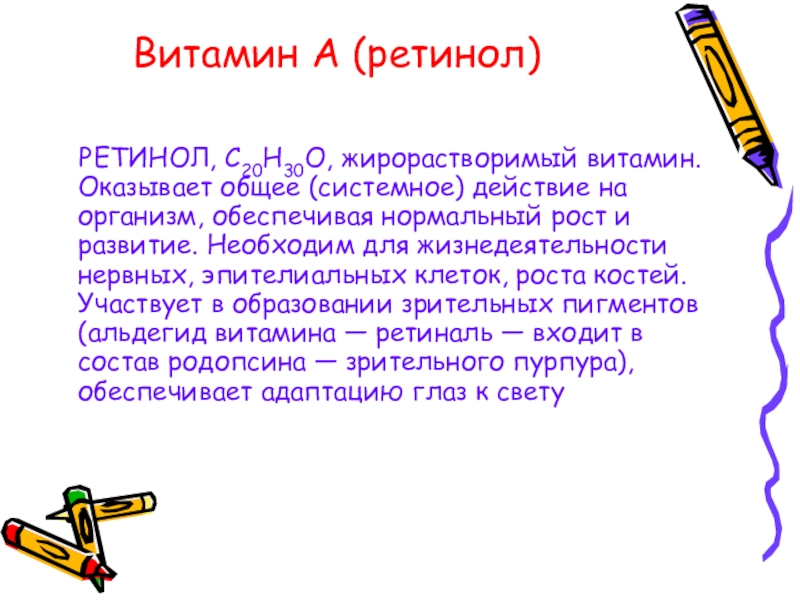 Витамин А (ретинол)

РЕТИНОЛ, $C_{20}H_{30}O$, жирорастворимый витамин. Оказывает общее (системное) действие на организм, обеспечивая нормальный рост и развитие. Необходим для жизнедеятельности нервных, эпителиальных клеток, роста костей. Участвует в образовании зрительных пигментов (альдегид витамина — ретиналь — входит в состав родопсина — зрительного пурпура), обеспечивает адаптацию глаз к свету